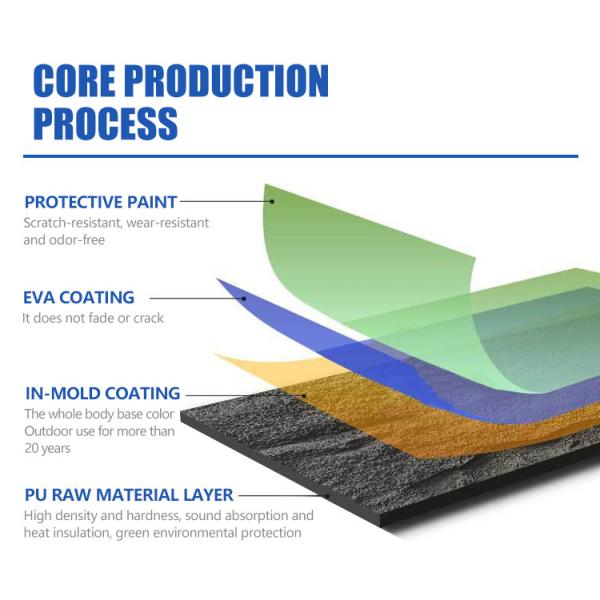 CORE PRODUCTION PROCESS

PROTECTIVE PAINT
Scratch-resistant, wear-resistant and odor-free

EVA COATING
It does not fade or crack

IN-MOLD COATING
The whole body base color
Outdoor use for more than 20 years

PU RAW MATERIAL LAYER
High density and hardness, sound absorption and heat insulation, green environmental protection